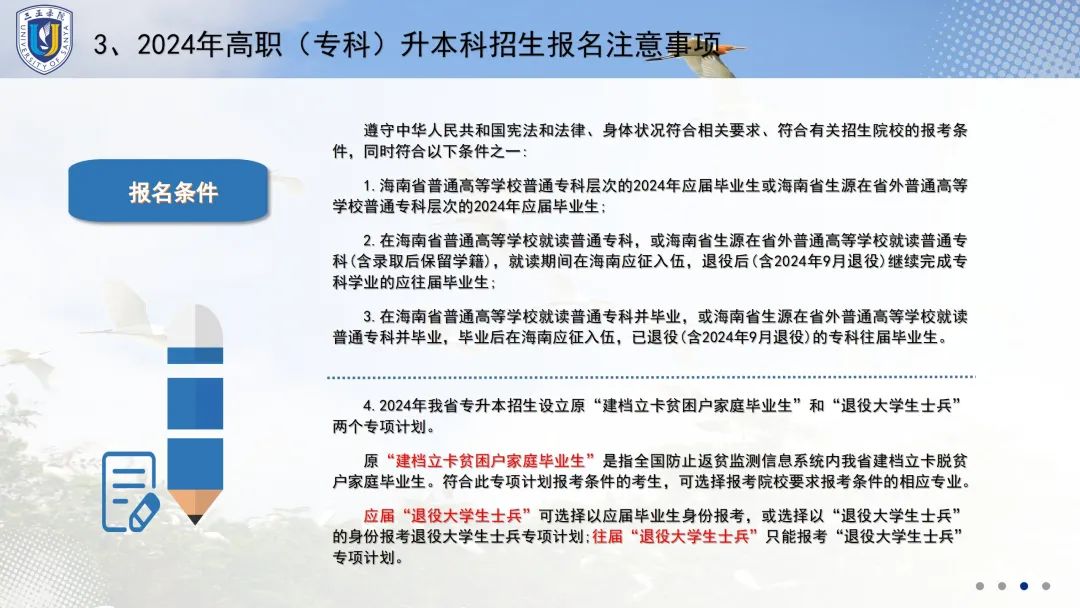 三亚学院

UNIVERSITY OF SANYA

3、2024年高职（专科）升本科招生报名注意事项

报名条件

遵守中华人民共和国宪法和法律、身体状况符合相关要求、符合有关招生院校的报考条件，同时符合以下条件之一：

1.海南省普通高等学校普通专科层次的2024年应届毕业生或海南省生源在省外普通高等学校普通专科层次的2024年应届毕业生；

2.在海南省普通高等学校就读普通专科，或海南省生源在省外普通高等学校就读普通专科（含录取后保留学籍），就读期间在海南应征入伍，退役后（含2024年9月退役）继续完成专科学业的应往届毕业生；

3.在海南省普通高等学校就读普通专科并毕业，或海南省生源在省外普通高等学校就读普通专科并毕业，毕业后在海南应征入伍，已退役（含2024年9月退役）的专科往届毕业生。

4.2024年我省专升本招生设立原“建档立卡贫困户家庭毕业生”和“退役大学生士兵”两个专项计划。

原“建档立卡贫困户家庭毕业生”是指全国防止返贫监测信息系统内我省建档立卡脱贫户家庭毕业生。符合此专项计划报考条件的考生，可选择报考院校要求报考条件的相应专业。

应届“退役大学生士兵”可选择以应届毕业生身份报考，或选择以“退役大学生士兵”的身份报考退役大学生士兵专项计划；往届“退役大学生士兵”只能报考“退役大学生士兵”专项计划。